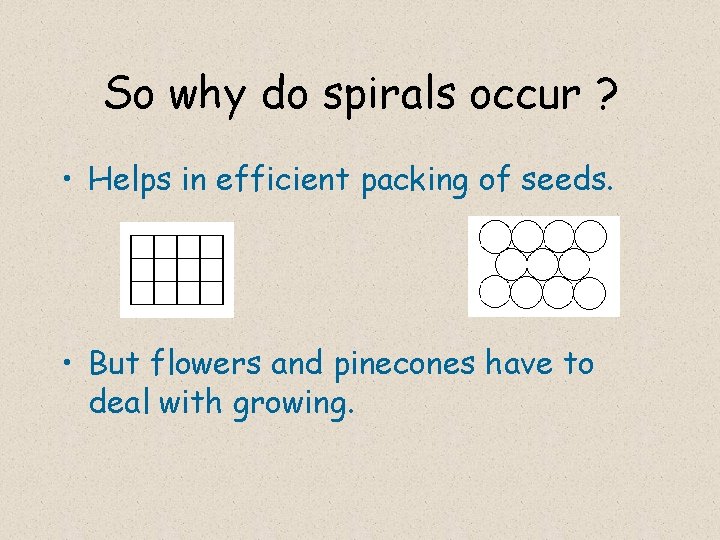 So why do spirals occur ?

• Helps in efficient packing of seeds.

• But flowers and pinecones have to deal with growing.